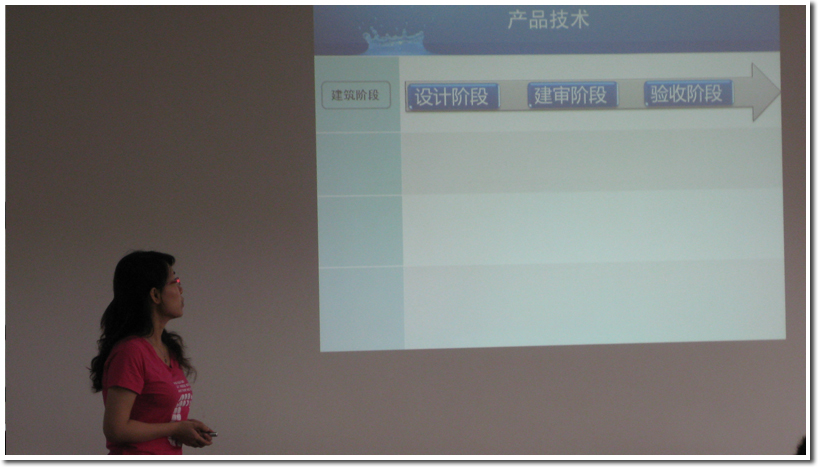 产品技术

建筑阶段

设计阶段 建审阶段 验收阶段